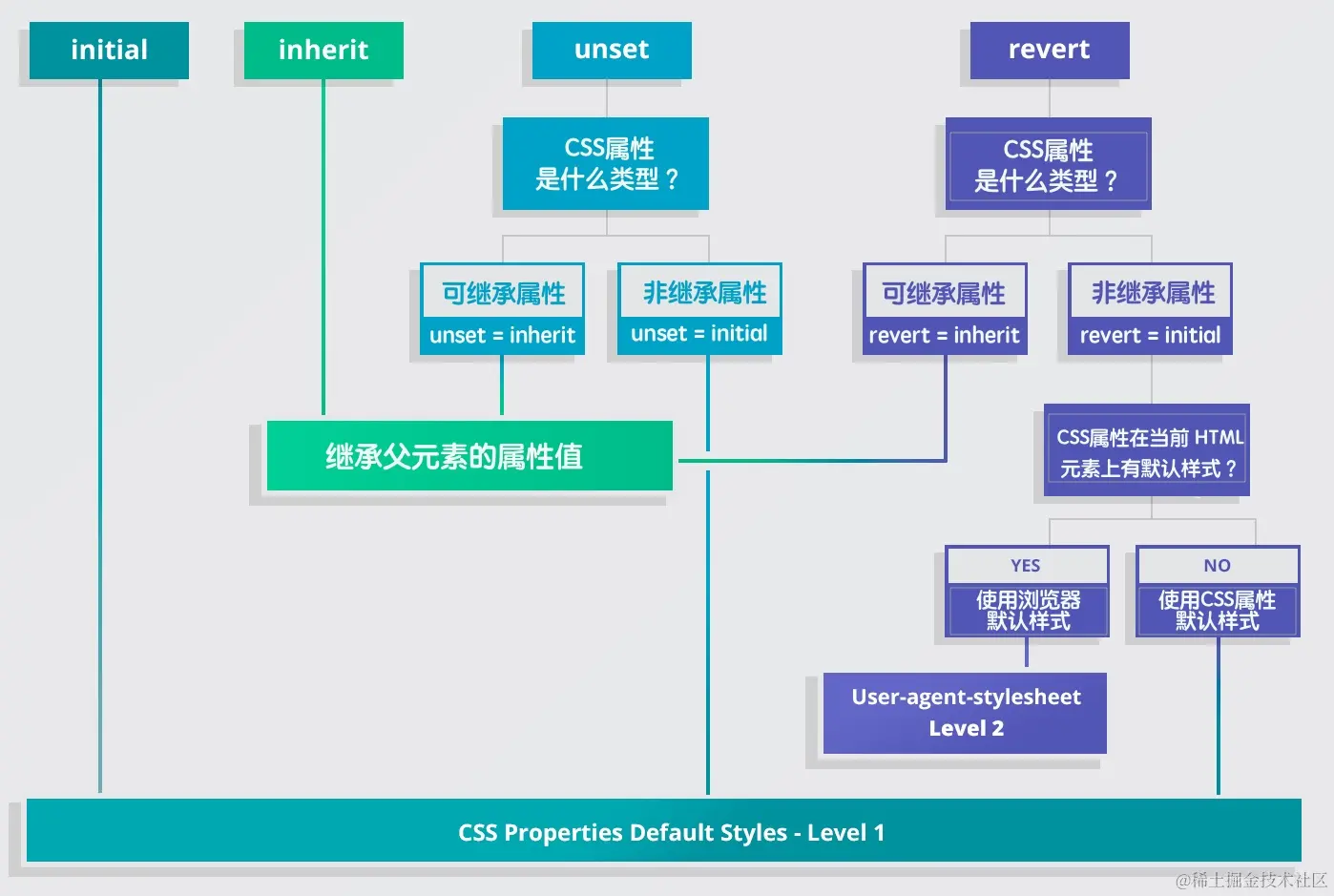 initial

inherit

unset

revert

CSS属性
是什么类型？

CSS属性
是什么类型？

可继承属性
unset = inherit

非继承属性
unset = initial

可继承属性
revert = inherit

非继承属性
revert = initial

继承父元素的属性值

CSS属性在当前 HTML
元素上有默认样式？

YES
使用浏览器
默认样式

NO
使用CSS属性
默认样式

User-agent-stylesheet
Level 2

CSS Properties Default Styles - Level 1

@稀土掘金技术社区